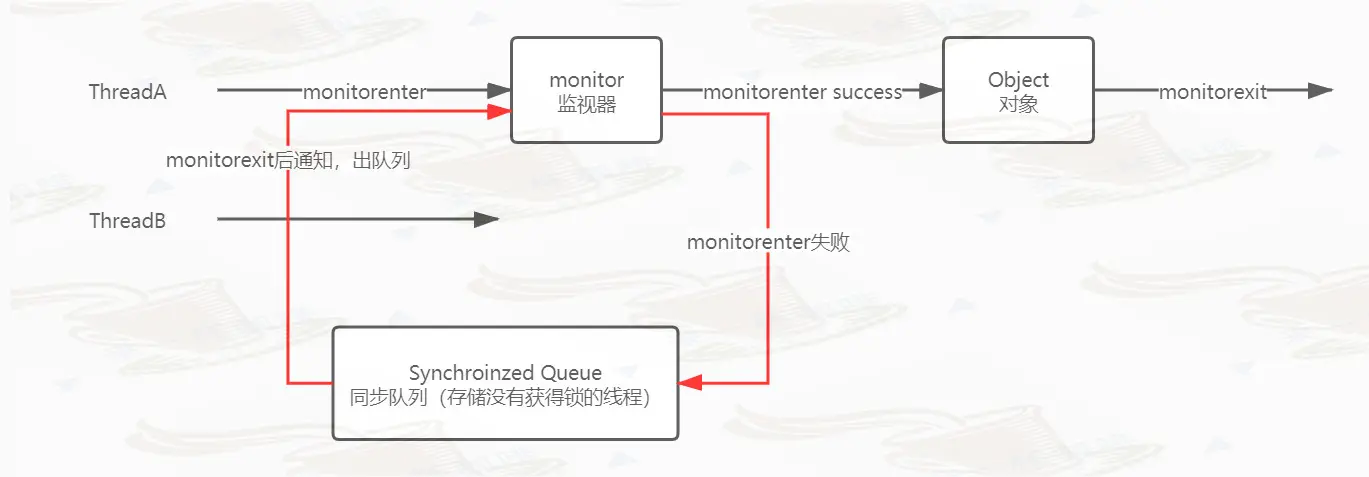 ThreadA

monitorenter

monitor
监视器

monitorenter success

Object
对象

monitorexit

monitorexit后通知，出队列

ThreadB

monitorenter失败

Synchroinzed Queue
同步队列（存储没有获得锁的线程）